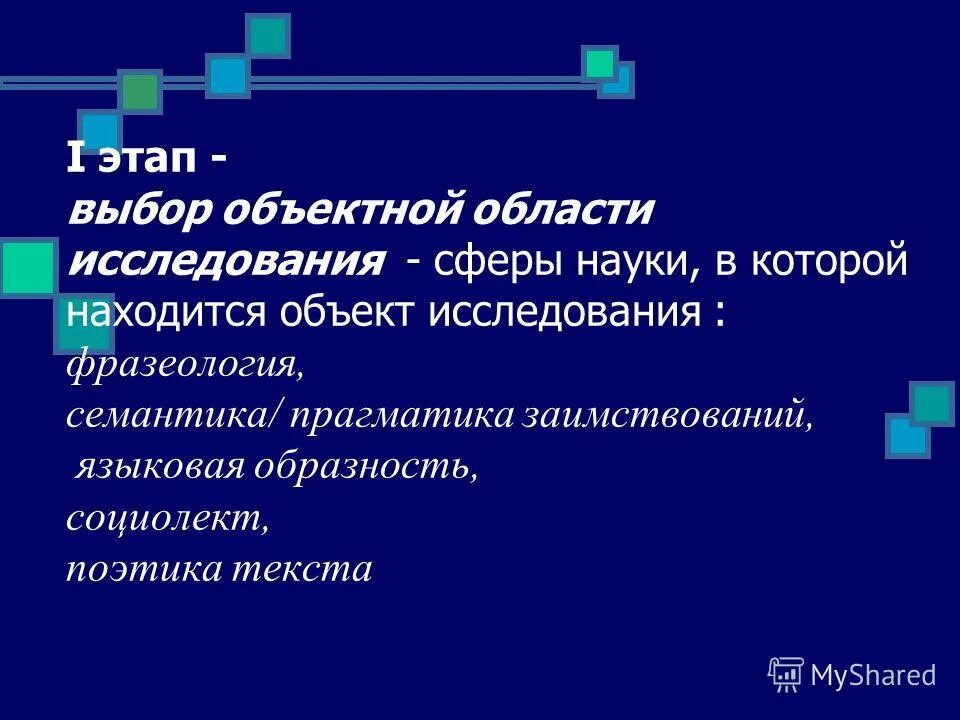 I этап -
выбор объектной области исследования - сферы науки, в которой находится объект исследования :
фразеология,
семантика/ прагматика заимствований,
языковая образность,
социолект,
поэтика текста

MyShared